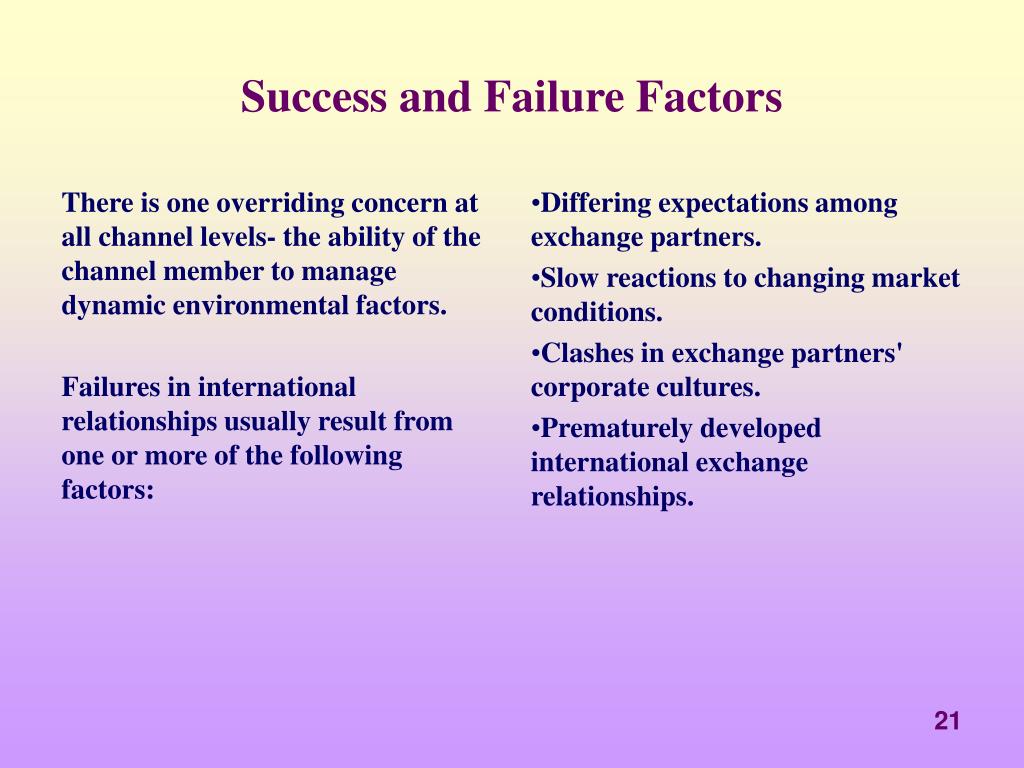 Success and Failure Factors

There is one overriding concern at all channel levels- the ability of the channel member to manage dynamic environmental factors.

Failures in international relationships usually result from one or more of the following factors:

•Differing expectations among exchange partners.

•Slow reactions to changing market conditions.

•Clashes in exchange partners' corporate cultures.

•Prematurely developed international exchange relationships.

21